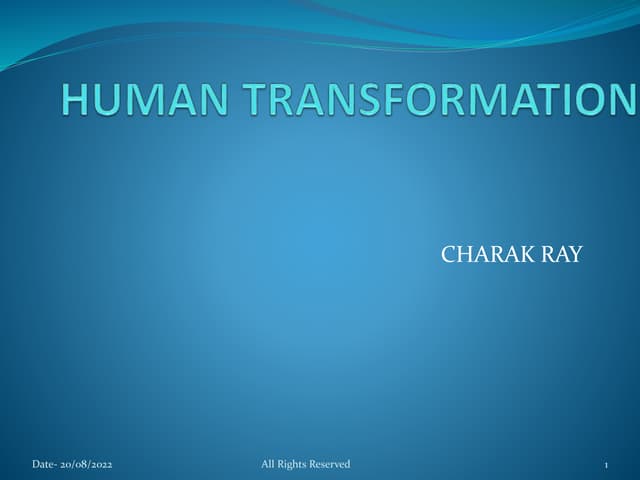 HUMAN TRANSFORMATION

CHARAK RAY

Date- 20/08/2022

All Rights Reserved

1